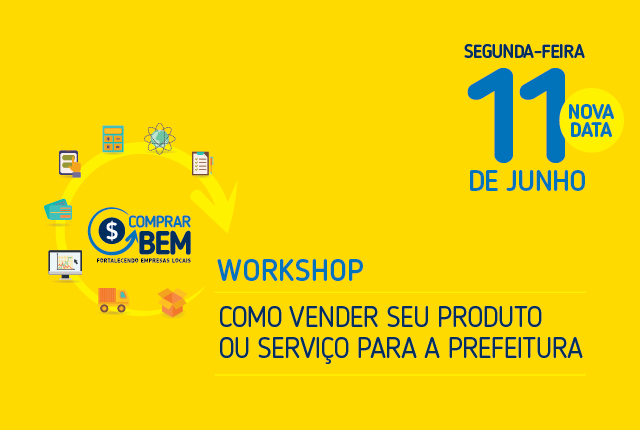 SEGUNDA-FEIRA
11
NOVA DATA
DE JUNHO

$ COMPRAR BEM
FORTALECENDO EMPRESAS LOCAIS

WORKSHOP

COMO VENDER SEU PRODUTO OU SERVIÇO PARA A PREFEITURA